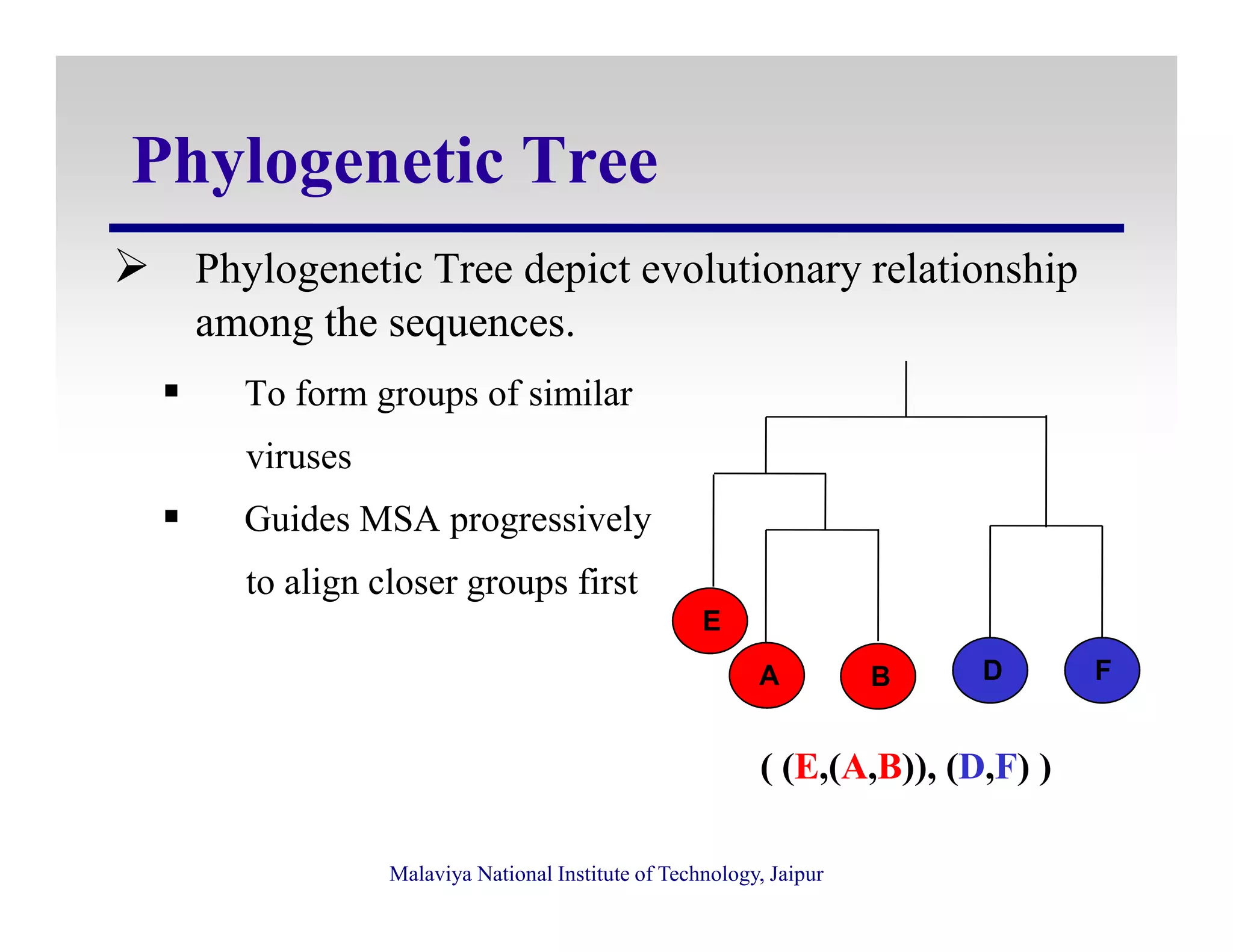 Phylogenetic Tree

➢ Phylogenetic Tree depict evolutionary relationship among the sequences.

▪ To form groups of similar viruses

▪ Guides MSA progressively to align closer groups first

E

A

B

D

F

( (E,(A,B)), (D,F) )

Malaviya National Institute of Technology, Jaipur